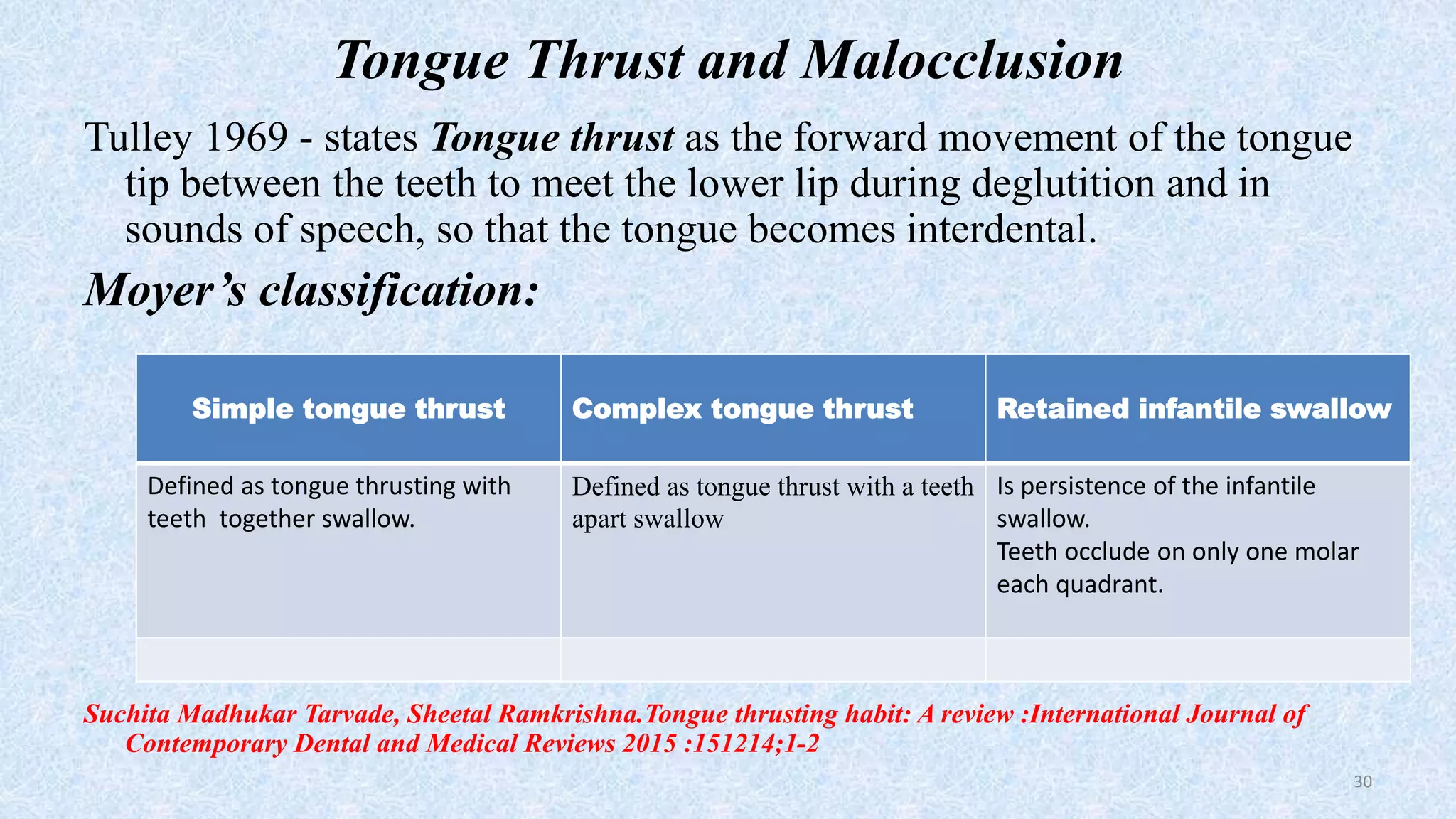 Tongue Thrust and Malocclusion

Tulley 1969 - states Tongue thrust as the forward movement of the tongue tip between the teeth to meet the lower lip during deglutition and in sounds of speech, so that the tongue becomes interdental.

Moyer's classification:

| Simple tongue thrust | Complex tongue thrust | Retained infantile swallow |
|---|---|---|
| Defined as tongue thrusting with teeth together swallow. | Defined as tongue thrust with a teeth apart swallow | Is persistence of the infantile swallow. Teeth occlude on only one molar each quadrant. |
| | | |

Suchita Madhukar Tarvade, Sheetal Ramkrishna.Tongue thrusting habit: A review :International Journal of Contemporary Dental and Medical Reviews 2015 :151214;1-2

30